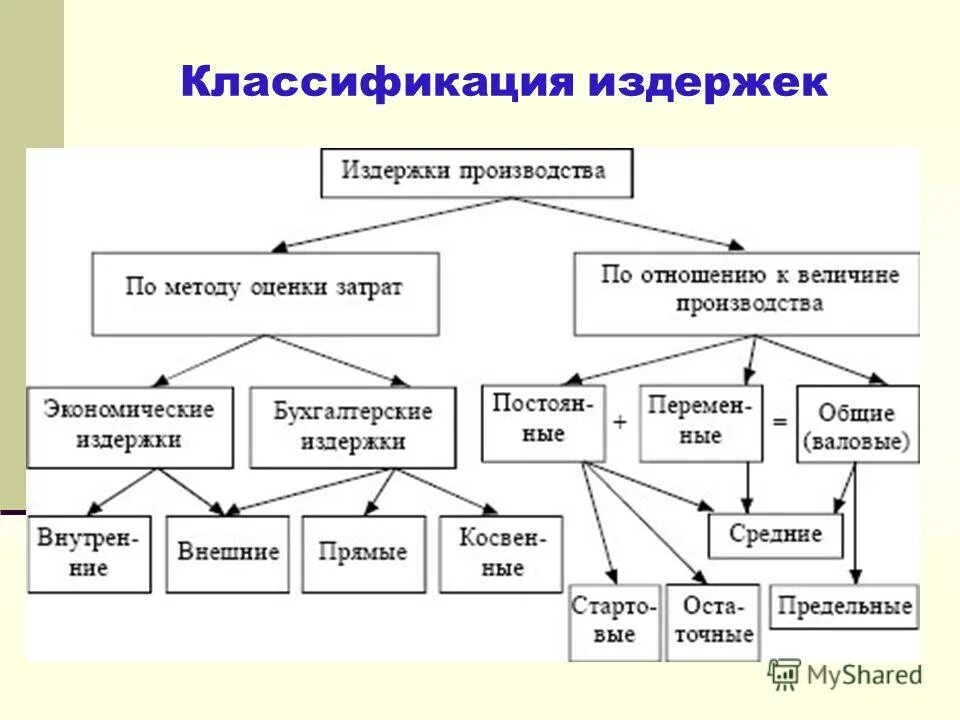 Классификация издержек

Издержки производства

По методу оценки затрат

По отношению к величине производства

Экономические издержки

Бухгалтерские издержки

Постоянные

+

Переменные

=

Общие (валовые)

Внутренние

Внешние

Прямые

Косвенные

Средние

Стартовые

Остаточные

Предельные

MyShared